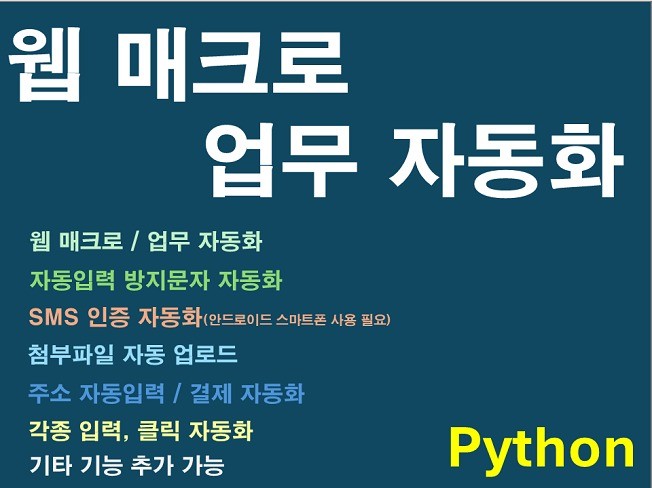 웹 매크로
업무 자동화

웹 매크로 / 업무 자동화
자동입력 방지문자 자동화
SMS 인증 자동화(안드로이드 스마트폰 사용 필요)
첨부파일 자동 업로드
주소 자동입력 / 결제 자동화
각종 입력, 클릭 자동화
기타 기능 추가 가능

Python